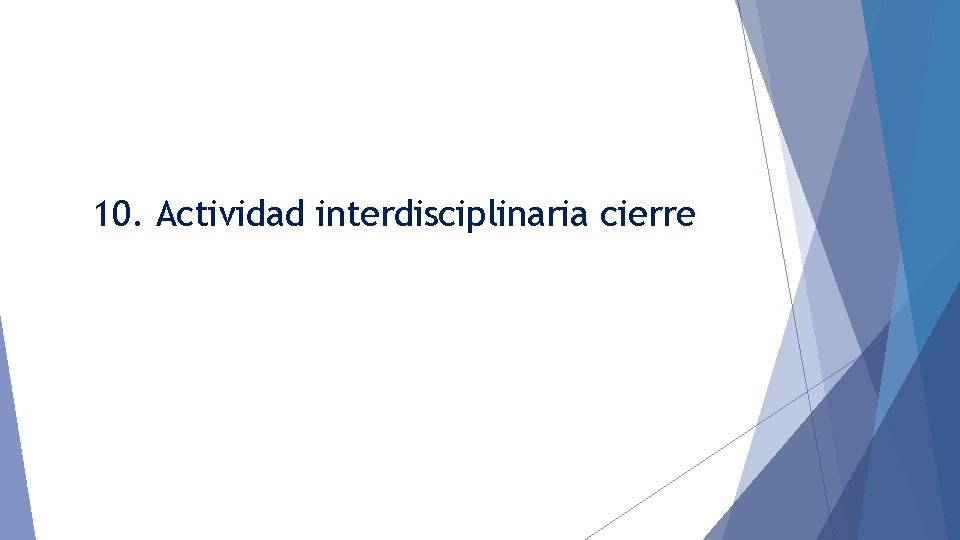 10. Actividad interdisciplinaria cierre